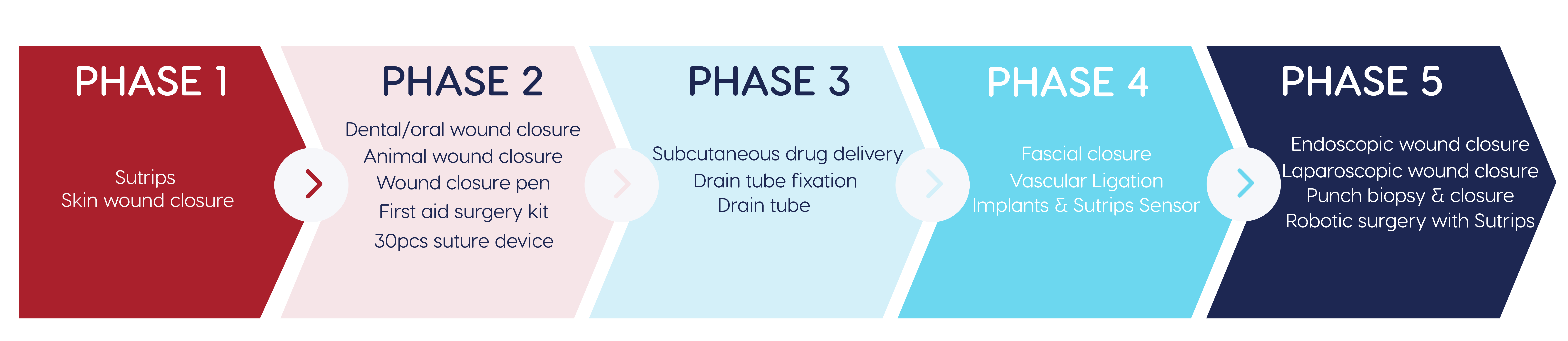 PHASE 1

Sutrips
Skin wound closure

PHASE 2

Dental/oral wound closure
Animal wound closure
Wound closure pen
First aid surgery kit
30pcs suture device

PHASE 3

Subcutaneous drug delivery
Drain tube fixation
Drain tube

PHASE 4

Fascial closure
Vascular Ligation
Implants & Sutrips Sensor

PHASE 5

Endoscopic wound closure
Laparoscopic wound closure
Punch biopsy & closure
Robotic surgery with Sutrips